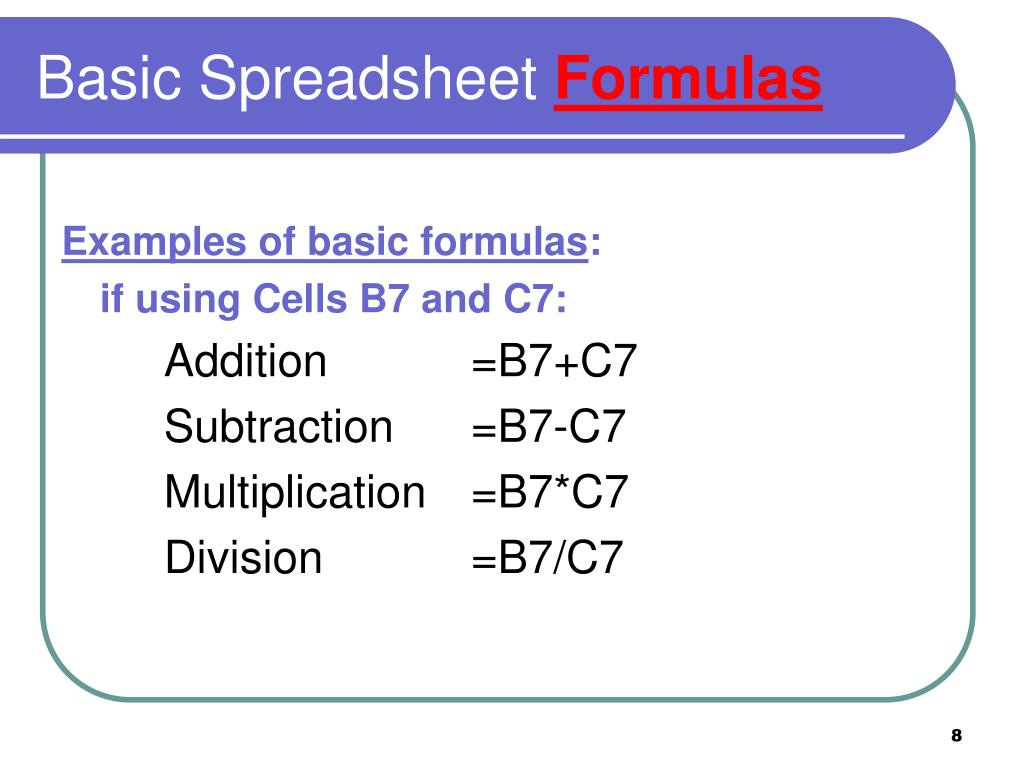 Basic Spreadsheet Formulas

Examples of basic formulas:
if using Cells B7 and C7:

Addition =B7+C7
Subtraction =B7-C7
Multiplication =B7*C7
Division =B7/C7

8